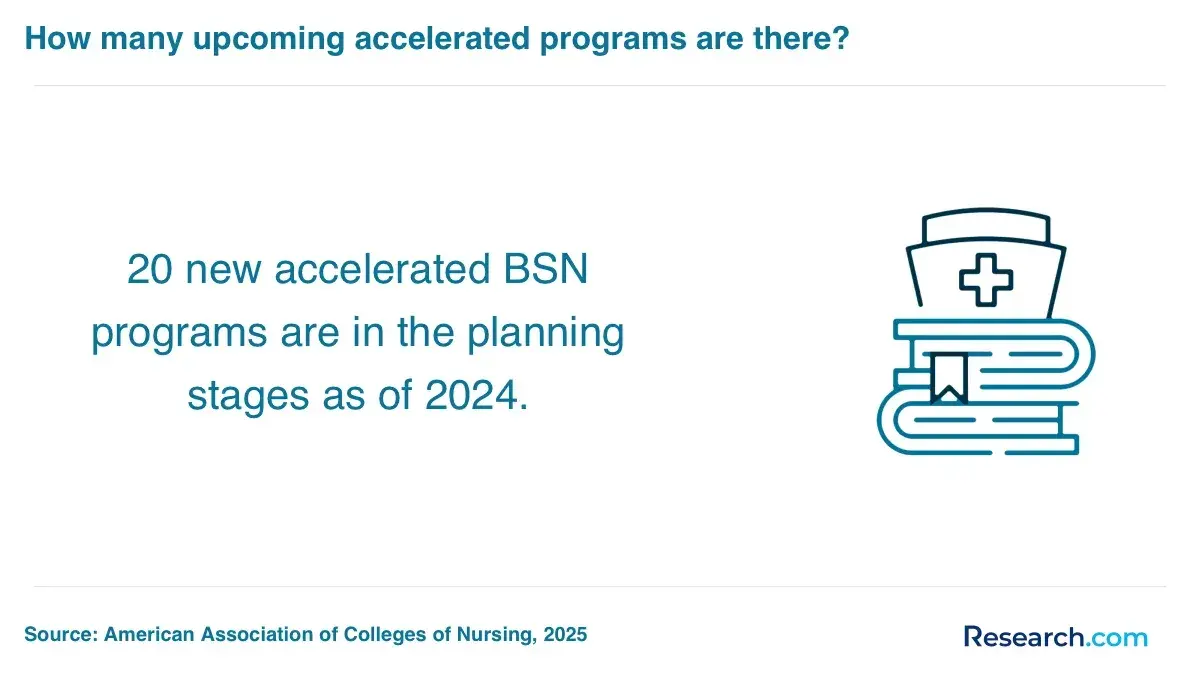 How many upcoming accelerated programs are there?

20 new accelerated BSN programs are in the planning stages as of 2024.

Source: American Association of Colleges of Nursing, 2025

Research.com